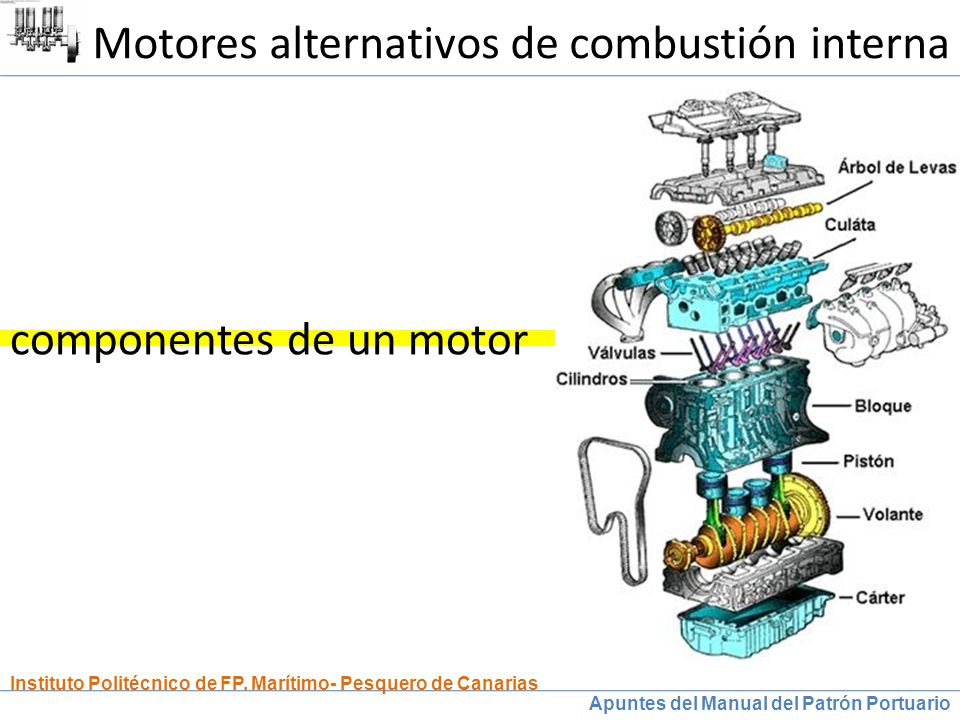 Motores alternativos de combustión interna

componentes de un motor

Árbol de Levas
Culáta
Válvulas
Cilindros
Bloque
Pistón
Volante
Cárter

Instituto Politécnico de FP. Marítimo- Pesquero de Canarias

Apuntes del Manual del Patrón Portuario